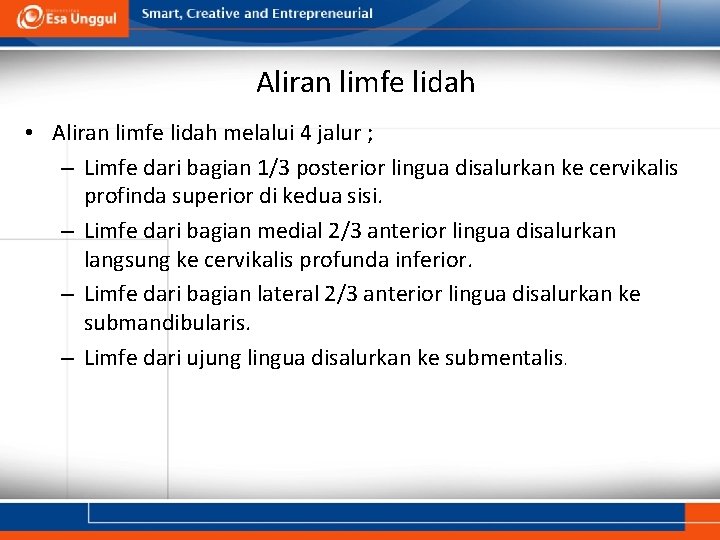 Esa Unggul

Smart, Creative and Entrepreneurial

Aliran limfe lidah

• Aliran limfe lidah melalui 4 jalur ;

– Limfe dari bagian 1/3 posterior lingua disalurkan ke cervikalis profinda superior di kedua sisi.

– Limfe dari bagian medial 2/3 anterior lingua disalurkan langsung ke cervikalis profunda inferior.

– Limfe dari bagian lateral 2/3 anterior lingua disalurkan ke submandibularis.

– Limfe dari ujung lingua disalurkan ke submentalis.